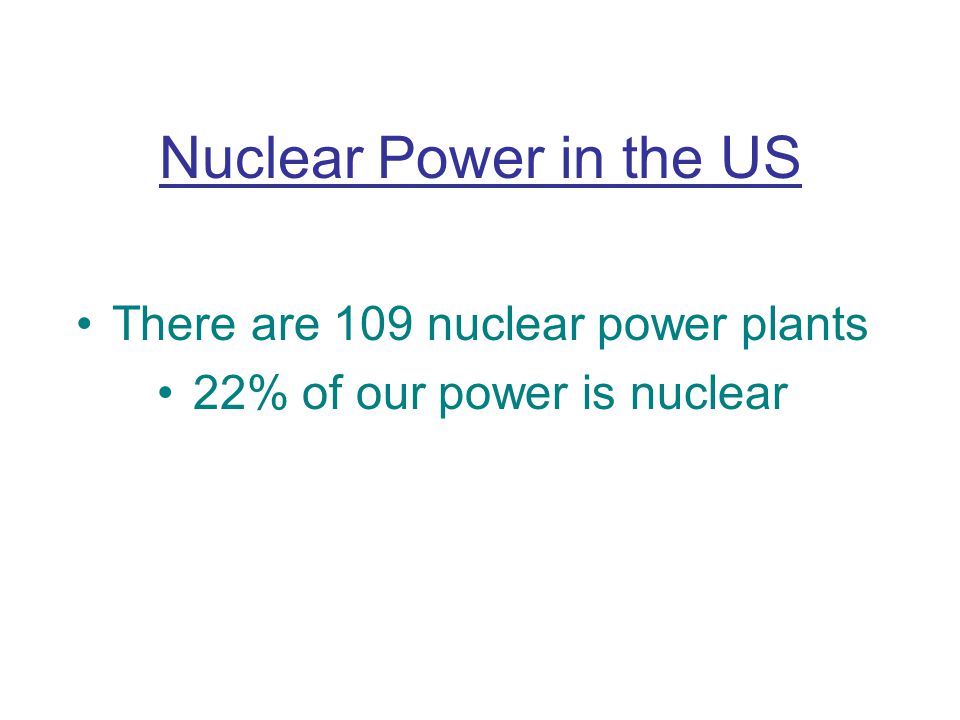 Nuclear Power in the US

• There are 109 nuclear power plants
• 22% of our power is nuclear